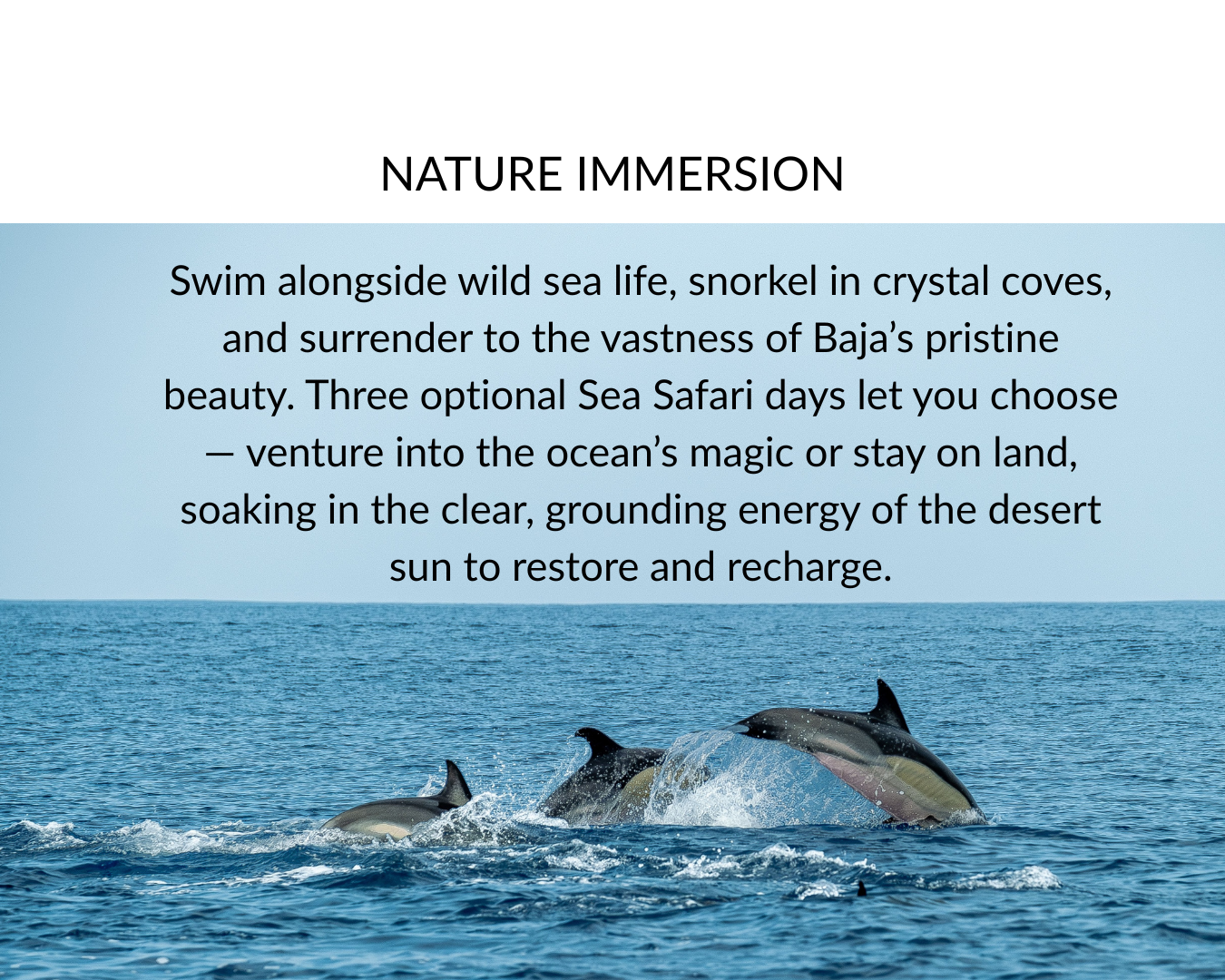 NATURE IMMERSION

Swim alongside wild sea life, snorkel in crystal coves, and surrender to the vastness of Baja's pristine beauty. Three optional Sea Safari days let you choose — venture into the ocean's magic or stay on land, soaking in the clear, grounding energy of the desert sun to restore and recharge.